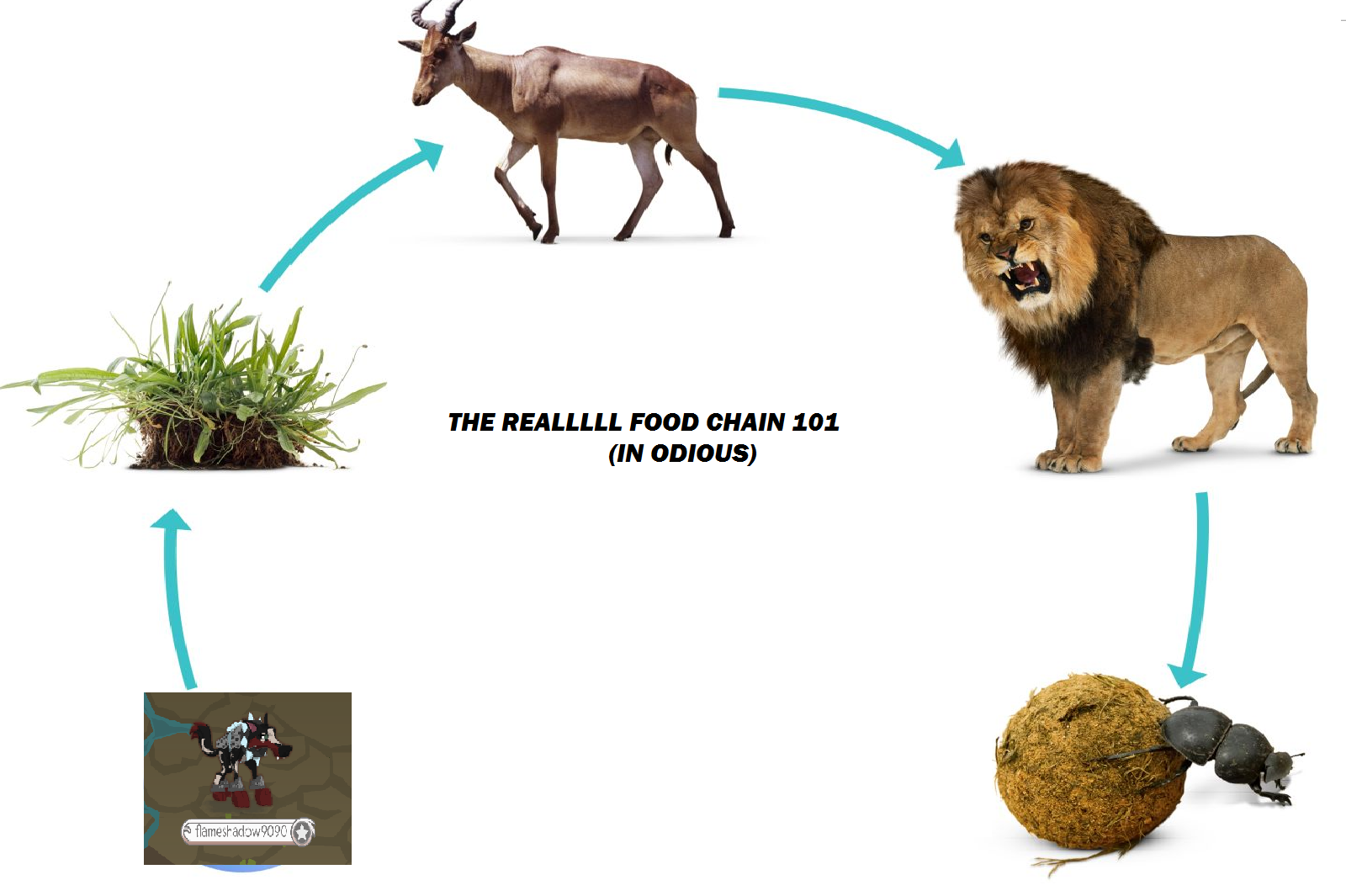 THE REALLLLL FOOD CHAIN 101
(IN ODIOUS)

flameshadow9090